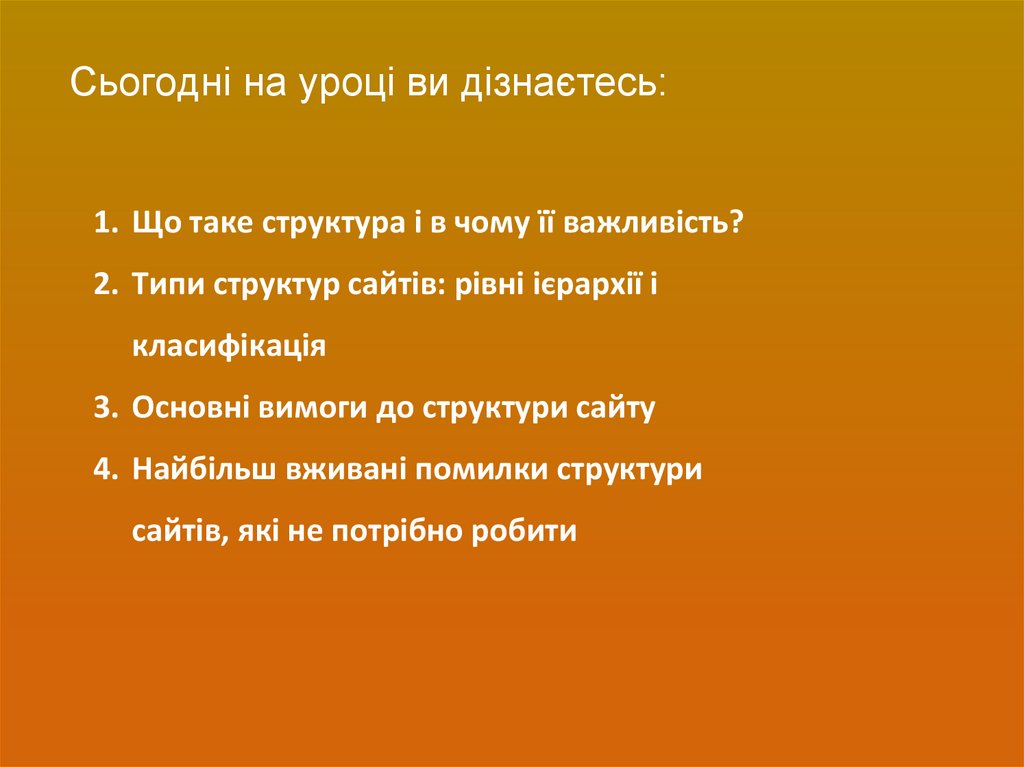 Сьогодні на уроці ви дізнаєтесь:

1. Що таке структура і в чому її важливість?
2. Типи структур сайтів: рівні ієрархії і класифікація
3. Основні вимоги до структури сайту
4. Найбільш вживані помилки структури сайтів, які не потрібно робити